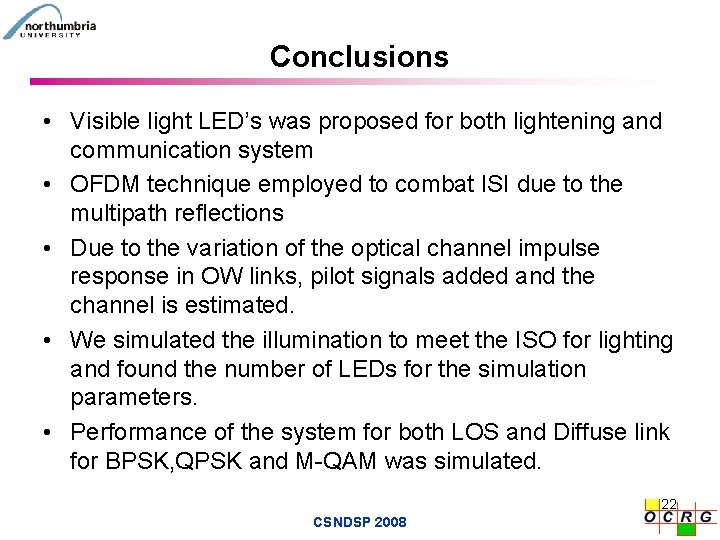 northumbria
UNIVERSITY

Conclusions

• Visible light LED's was proposed for both lightening and communication system
• OFDM technique employed to combat ISI due to the multipath reflections
• Due to the variation of the optical channel impulse response in OW links, pilot signals added and the channel is estimated.
• We simulated the illumination to meet the ISO for lighting and found the number of LEDs for the simulation parameters.
• Performance of the system for both LOS and Diffuse link for BPSK,QPSK and M-QAM was simulated.

CSNDSP 2008

22

OCRG